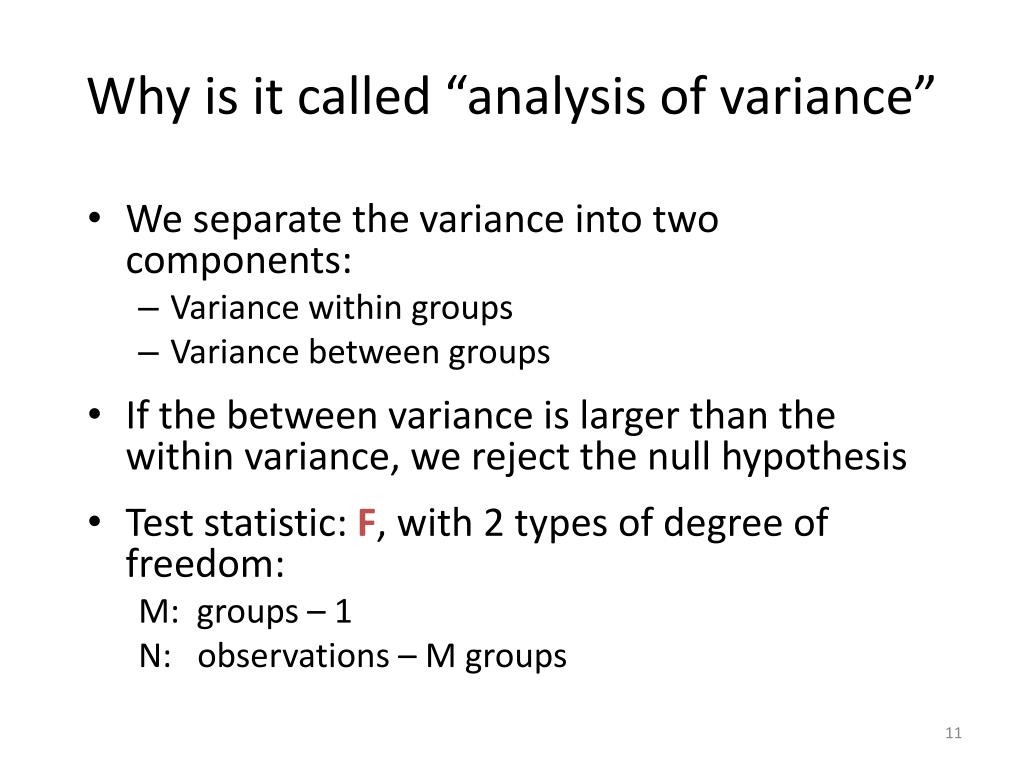 Why is it called “analysis of variance”

• We separate the variance into two components:
– Variance within groups
– Variance between groups

• If the between variance is larger than the within variance, we reject the null hypothesis

• Test statistic: F, with 2 types of degree of freedom:
M: groups – 1
N: observations – M groups

11